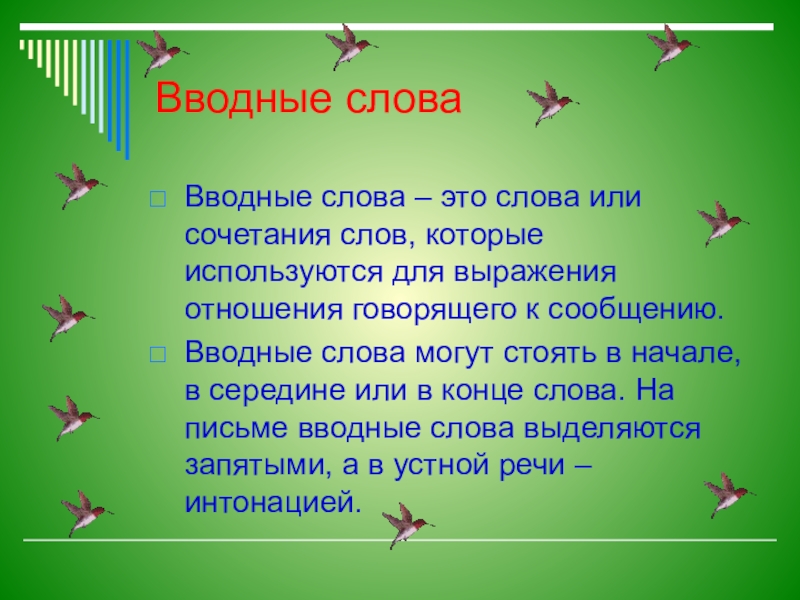 Вводные слова

Вводные слова – это слова или сочетания слов, которые используются для выражения отношения говорящего к сообщению.

Вводные слова могут стоять в начале, в середине или в конце слова. На письме вводные слова выделяются запятыми, а в устной речи – интонацией.